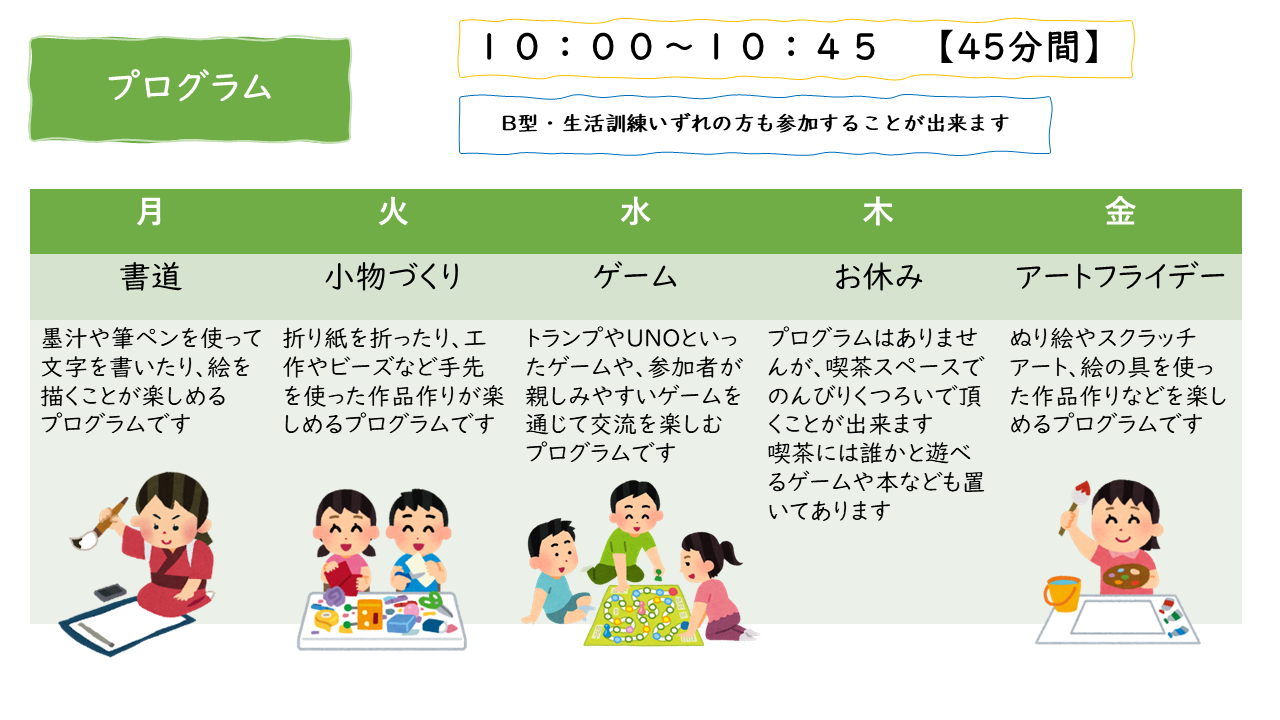 プログラム

１０：００～１０：４５　【45分間】

B型・生活訓練いずれの方も参加することが出来ます

| 月 | 火 | 水 | 木 | 金 |
|---|---|---|---|---|
| 書道 | 小物づくり | ゲーム | お休み | アートフライデー |
| 墨汁や筆ペンを使って文字を書いたり、絵を描くことが楽しめるプログラムです | 折り紙を折ったり、工作やビーズなど手先を使った作品作りが楽しめるプログラムです | トランプやUNOといったゲームや、参加者が親しみやすいゲームを通じて交流を楽しむプログラムです | プログラムはありませんが、喫茶スペースでのんびりくつろいで頂くことが出来ます 喫茶には誰かと遊べるゲームや本なども置いてあります | ぬり絵やスクラッチアート、絵の具を使った作品作りなどを楽しめるプログラムです |